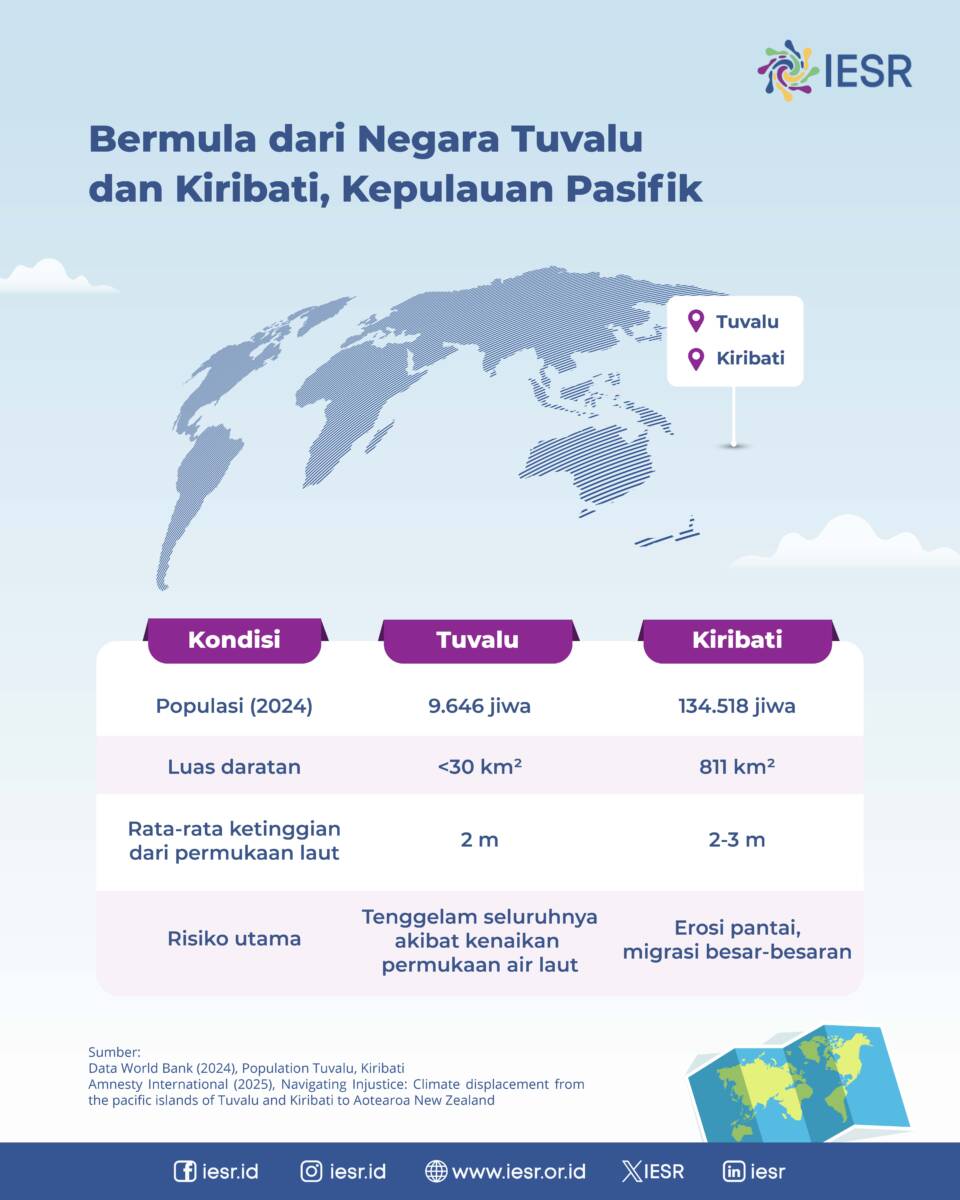 IESR

Bermula dari Negara Tuvalu dan Kiribati, Kepulauan Pasifik

Tuvalu
Kiribati

| Kondisi | Tuvalu | Kiribati |
|---|---|---|
| Populasi (2024) | 9.646 jiwa | 134.518 jiwa |
| Luas daratan | <30 km² | 811 km² |
| Rata-rata ketinggian dari permukaan laut | 2 m | 2-3 m |
| Risiko utama | Tenggelam seluruhnya akibat kenaikan permukaan air laut | Erosi pantai, migrasi besar-besaran |

Sumber:
Data World Bank (2024), Population Tuvalu, Kiribati
Amnesty International (2025), Navigating Injustice: Climate displacement from the pacific islands of Tuvalu and Kiribati to Aotearoa New Zealand

iesr.id iesr.id www.iesr.or.id IESR iesr